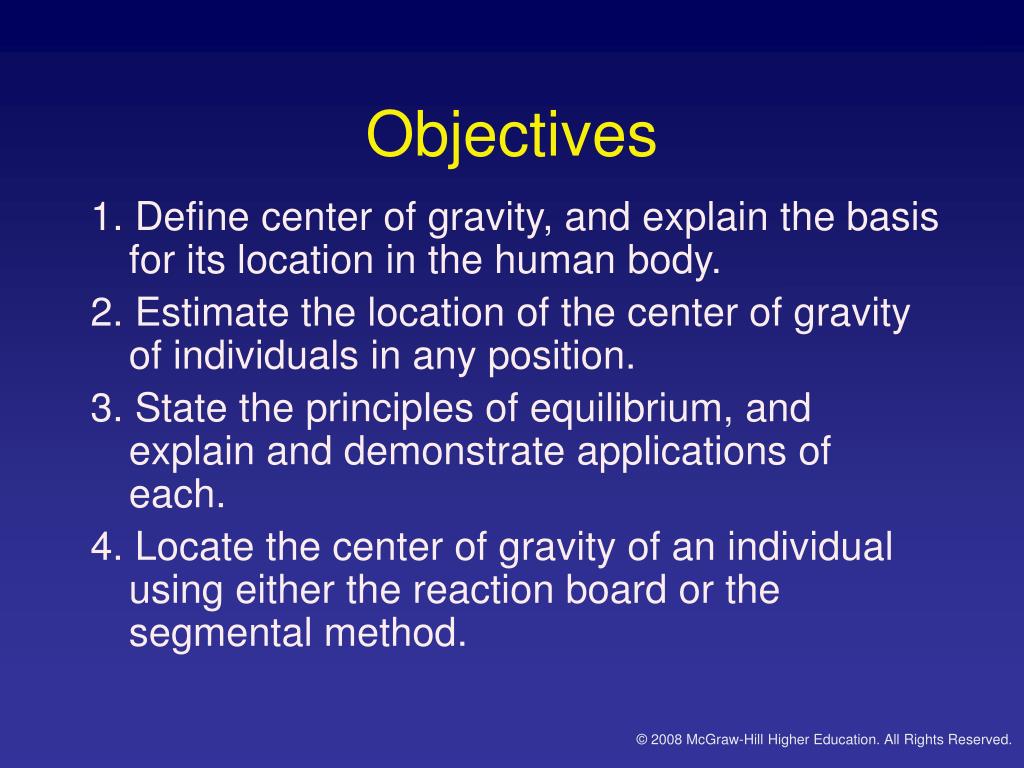 Objectives

1. Define center of gravity, and explain the basis for its location in the human body.

2. Estimate the location of the center of gravity of individuals in any position.

3. State the principles of equilibrium, and explain and demonstrate applications of each.

4. Locate the center of gravity of an individual using either the reaction board or the segmental method.

© 2008 McGraw-Hill Higher Education. All Rights Reserved.